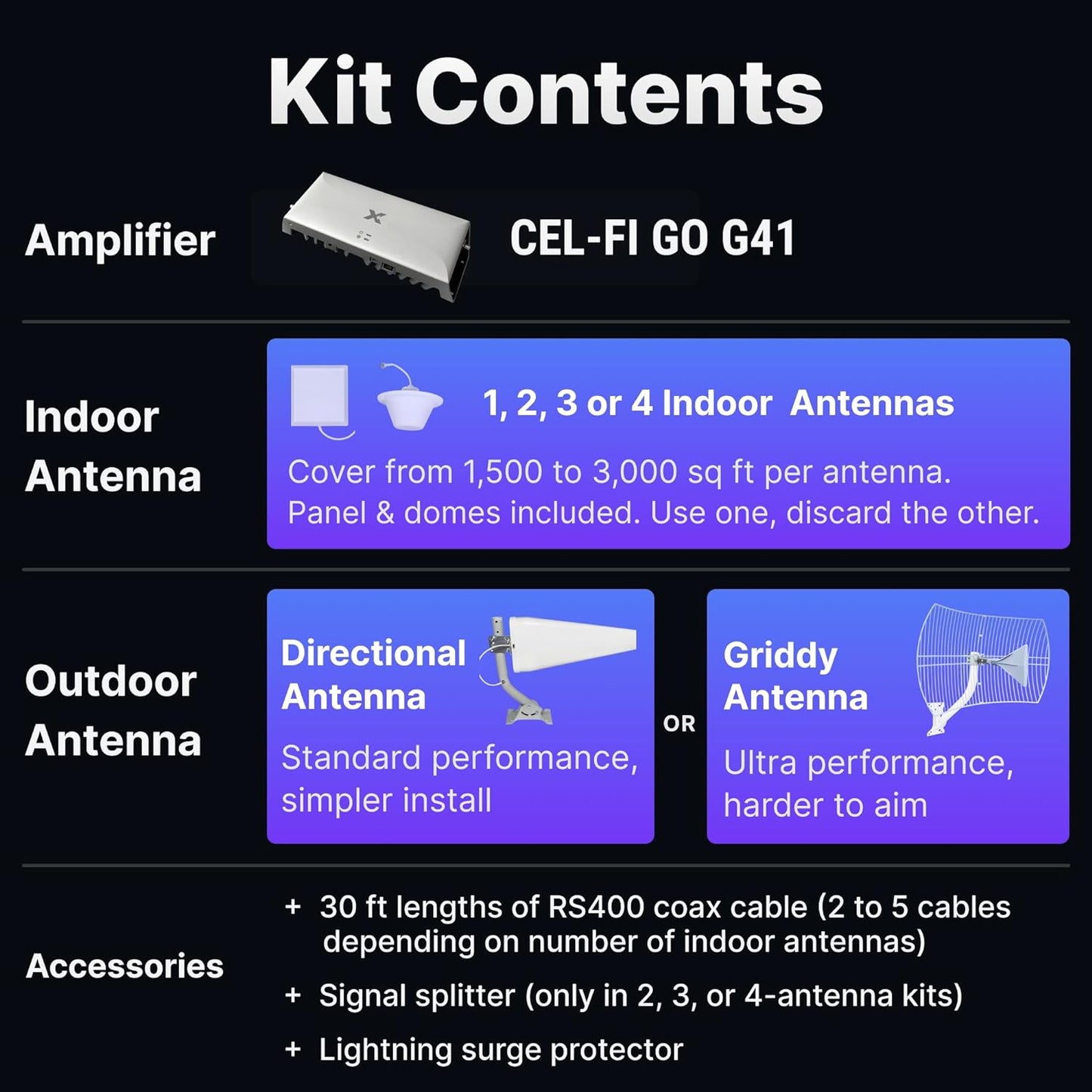 Kit Contents

Amplifier

CEL-FI GO G41

Indoor Antenna

1, 2, 3 or 4 Indoor Antennas

Cover from 1,500 to 3,000 sq ft per antenna. Panel & domes included. Use one, discard the other.

Outdoor Antenna

Directional Antenna

Standard performance, simpler install

OR

Griddy Antenna

Ultra performance, harder to aim

Accessories

+ 30 ft lengths of RS400 coax cable (2 to 5 cables depending on number of indoor antennas)

+ Signal splitter (only in 2, 3, or 4-antenna kits)

+ Lightning surge protector